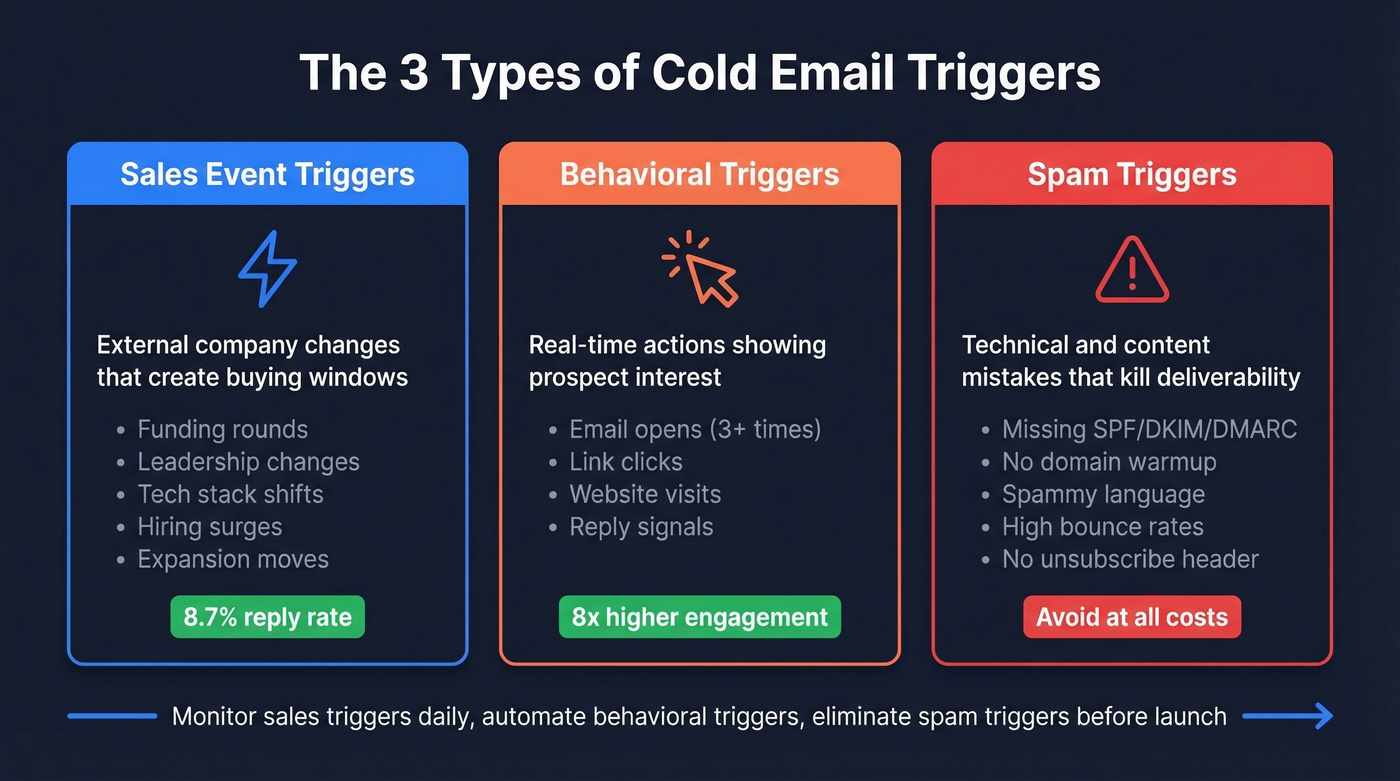 The 3 Types of Cold Email Triggers

Sales Event Triggers

External company changes that create buying windows

- Funding rounds
- Leadership changes
- Tech stack shifts
- Hiring surges
- Expansion moves

8.7% reply rate

Behavioral Triggers

Real-time actions showing prospect interest

- Email opens (3+ times)
- Link clicks
- Website visits
- Reply signals

8x higher engagement

Spam Triggers

Technical and content mistakes that kill deliverability

- Missing SPF/DKIM/DMARC
- No domain warmup
- Spammy language
- High bounce rates
- No unsubscribe header

Avoid at all costs

Monitor sales triggers daily, automate behavioral triggers, eliminate spam triggers before launch